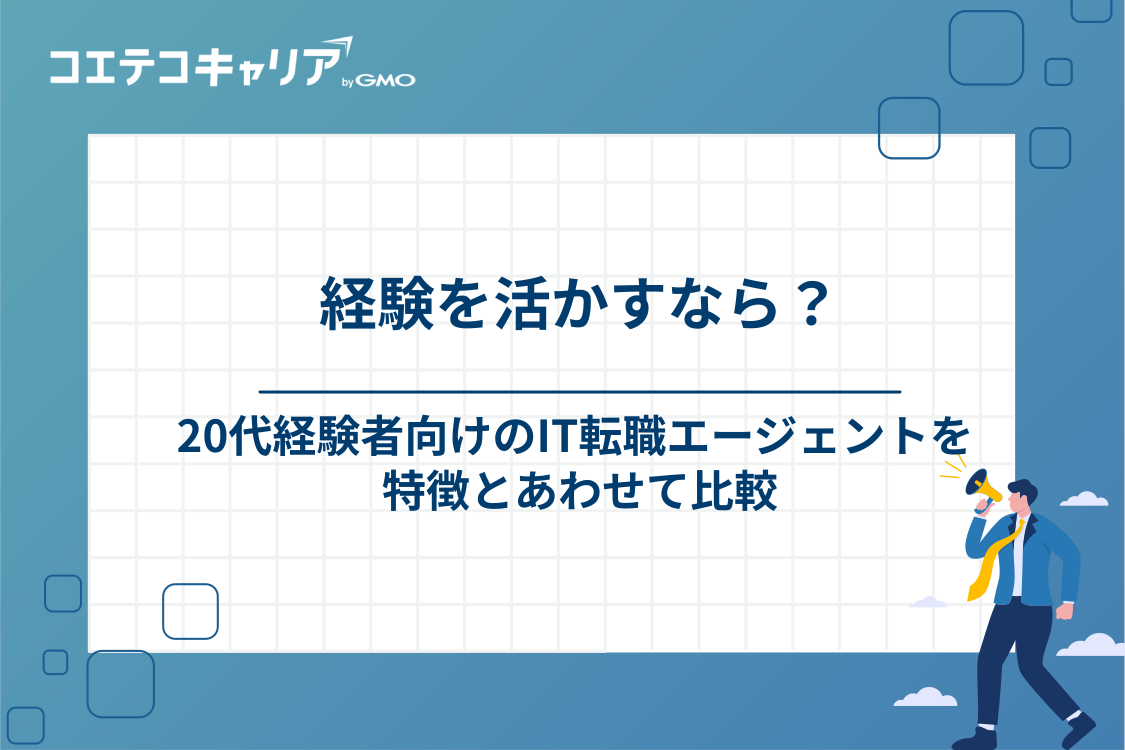 コエテコキャリア by GMO

経験を活かすなら？

20代経験者向けのIT転職エージェントを特徴とあわせて比較